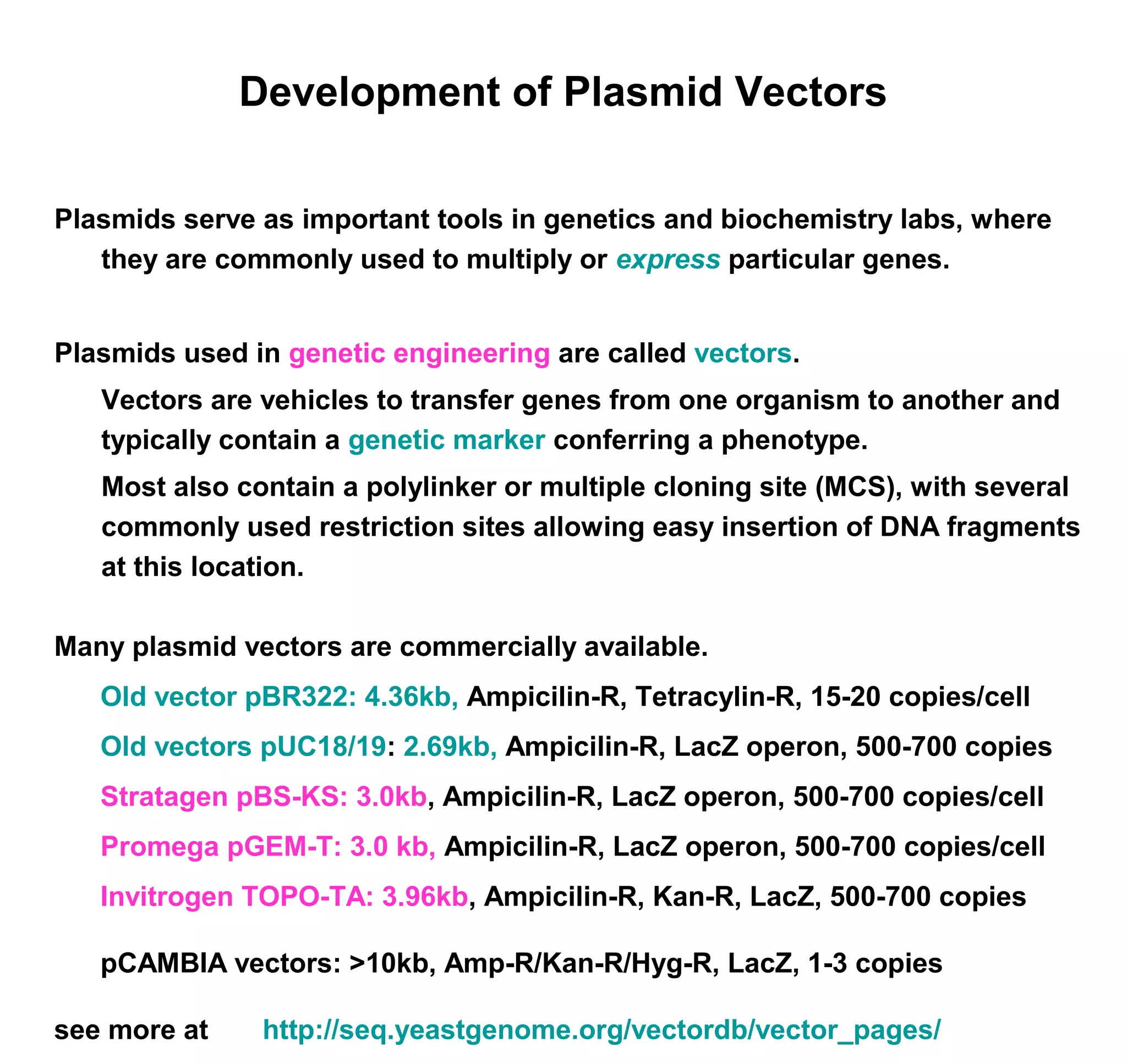 Development of Plasmid Vectors

Plasmids serve as important tools in genetics and biochemistry labs, where they are commonly used to multiply or express particular genes.

Plasmids used in genetic engineering are called vectors.

Vectors are vehicles to transfer genes from one organism to another and typically contain a genetic marker conferring a phenotype.

Most also contain a polylinker or multiple cloning site (MCS), with several commonly used restriction sites allowing easy insertion of DNA fragments at this location.

Many plasmid vectors are commercially available.

Old vector pBR322: 4.36kb, Ampicilin-R, Tetracylin-R, 15-20 copies/cell

Old vectors pUC18/19: 2.69kb, Ampicilin-R, LacZ operon, 500-700 copies

Stratagen pBS-KS: 3.0kb, Ampicilin-R, LacZ operon, 500-700 copies/cell

Promega pGEM-T: 3.0 kb, Ampicilin-R, LacZ operon, 500-700 copies/cell

Invitrogen TOPO-TA: 3.96kb, Ampicilin-R, Kan-R, LacZ, 500-700 copies

pCAMBIA vectors: >10kb, Amp-R/Kan-R/Hyg-R, LacZ, 1-3 copies

see more at http://seq.yeastgenome.org/vectordb/vector_pages/